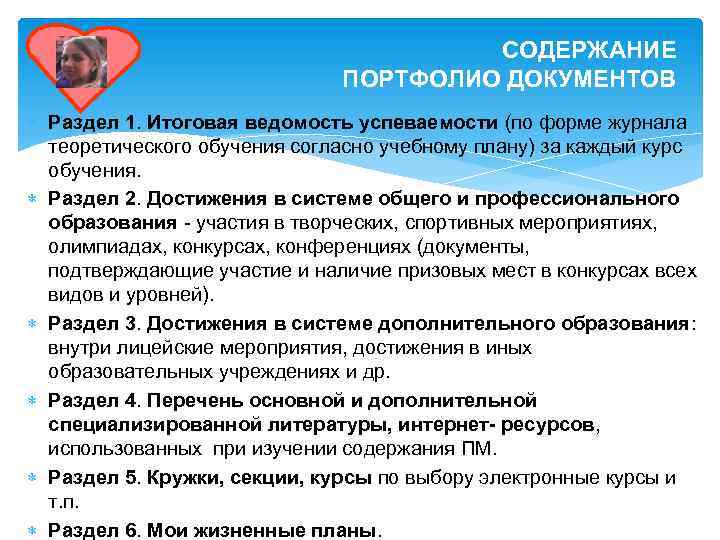 СОДЕРЖАНИЕ ПОРТФОЛИО ДОКУМЕНТОВ

Раздел 1. Итоговая ведомость успеваемости (по форме журнала теоретического обучения согласно учебному плану) за каждый курс обучения.

Раздел 2. Достижения в системе общего и профессионального образования - участия в творческих, спортивных мероприятиях, олимпиадах, конкурсах, конференциях (документы, подтверждающие участие и наличие призовых мест в конкурсах всех видов и уровней).

Раздел 3. Достижения в системе дополнительного образования: внутри лицейские мероприятия, достижения в иных образовательных учреждениях и др.

Раздел 4. Перечень основной и дополнительной специализированной литературы, интернет- ресурсов, использованных при изучении содержания ПМ.

Раздел 5. Кружки, секции, курсы по выбору электронные курсы и т.п.

Раздел 6. Мои жизненные планы.